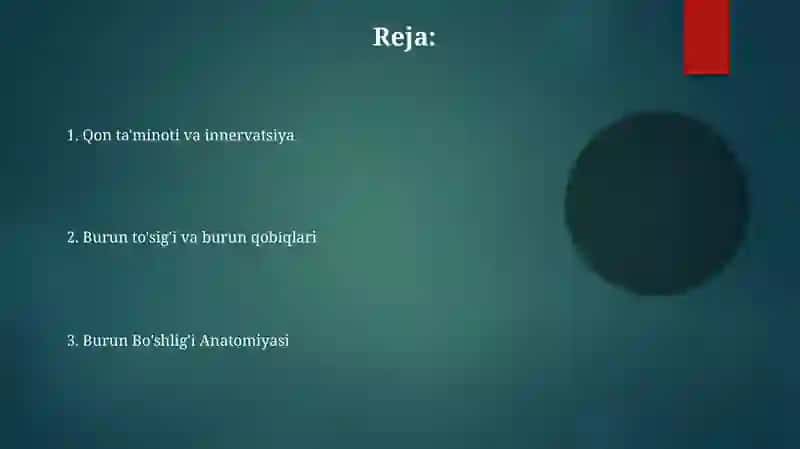 Reja:

1. Qon ta'minoti va innervatsiya

2. Burun to'sig'i va burun qobiqlari

3. Burun Bo'shlig'i Anatomiyasi